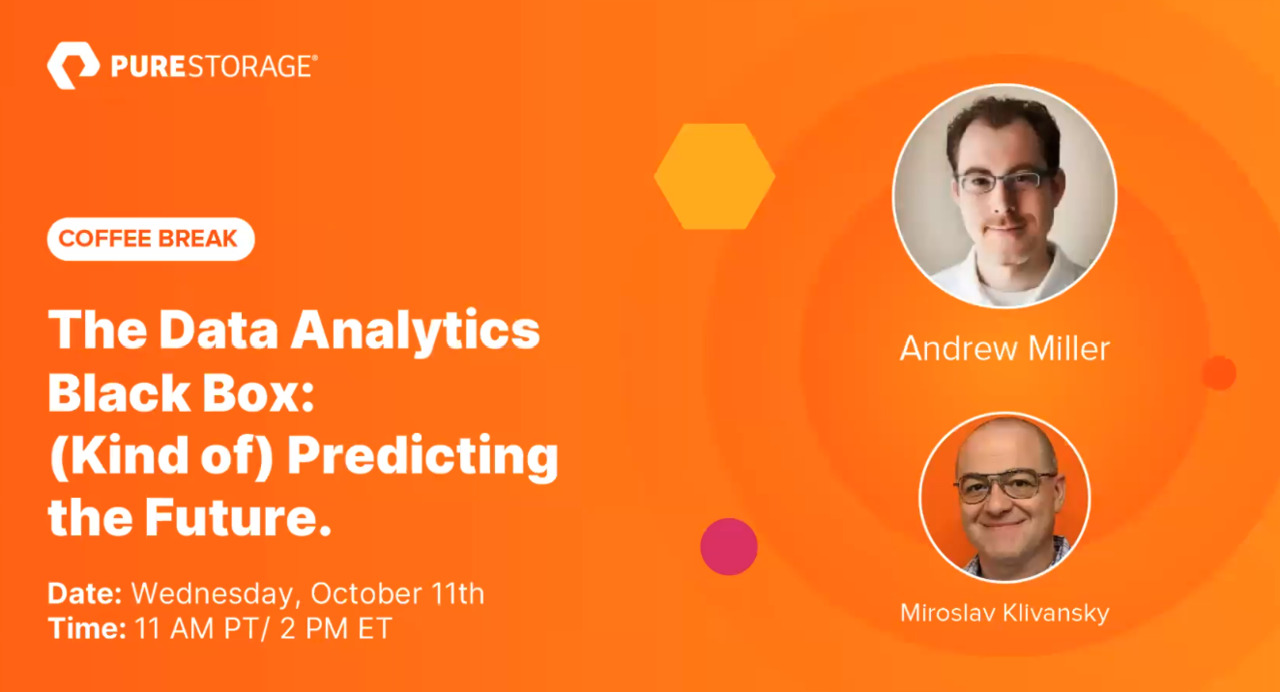 PURESTORAGE®

COFFEE BREAK

The Data Analytics Black Box: (Kind of) Predicting the Future.

Date: Wednesday, October 11th
Time: 11 AM PT/ 2 PM ET

Andrew Miller

Miroslav Klivansky